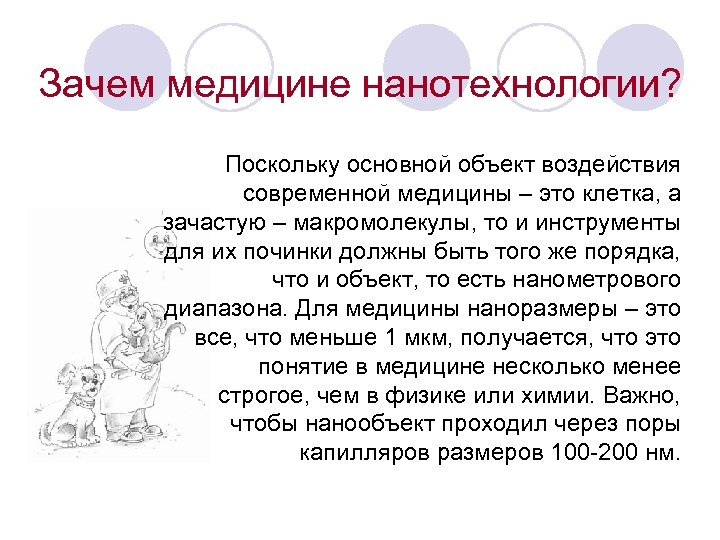 Зачем медицине нанотехнологии?

Поскольку основной объект воздействия современной медицины – это клетка, а зачастую – макромолекулы, то и инструменты для их починки должны быть того же порядка, что и объект, то есть нанометрового диапазона. Для медицины наноразмеры – это все, что меньше 1 мкм, получается, что это понятие в медицине несколько менее строгое, чем в физике или химии. Важно, чтобы нанообъект проходил через поры капилляров размеров 100-200 нм.